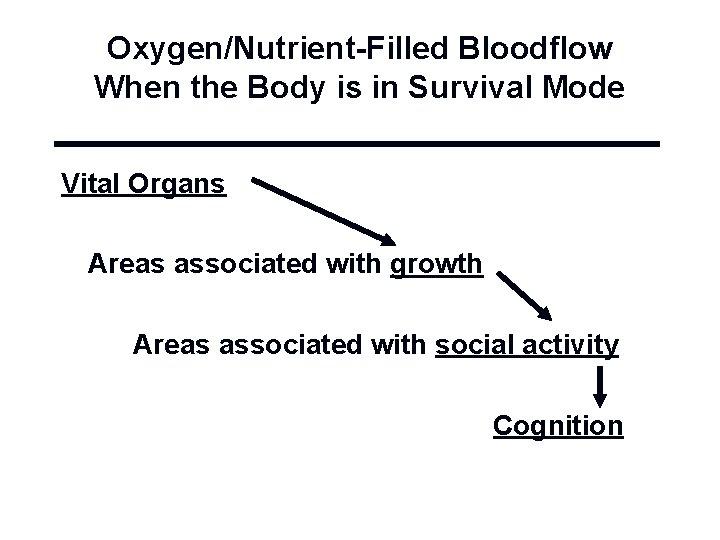 Oxygen/Nutrient-Filled Bloodflow
When the Body is in Survival Mode

Vital Organs

Areas associated with growth

Areas associated with social activity

Cognition